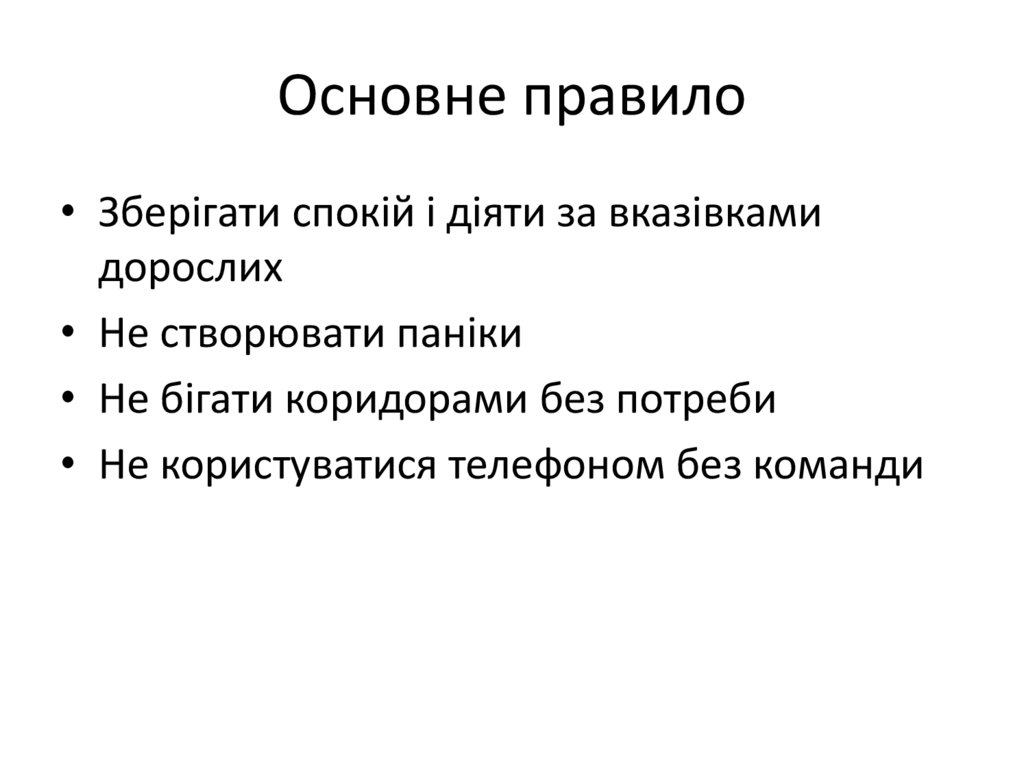 Основне правило

• Зберігати спокій і діяти за вказівками дорослих
• Не створювати паніки
• Не бігати коридорами без потреби
• Не користуватися телефоном без команди